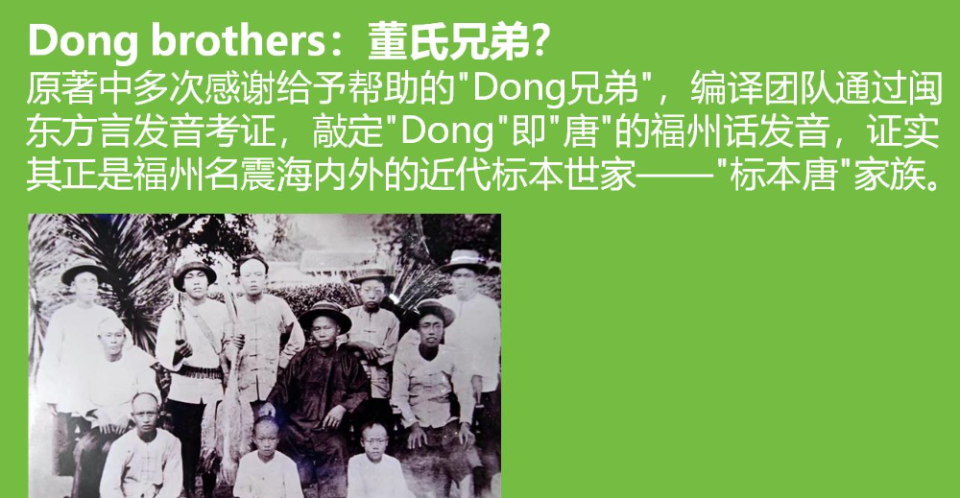 Dong brothers：董氏兄弟？

原著中多次感谢给予帮助的"Dong兄弟"，编译团队通过闽东方言发音考证，敲定"Dong"即"唐"的福州话发音，证实其正是福州名震海内外的近代标本世家——"标本唐"家族。